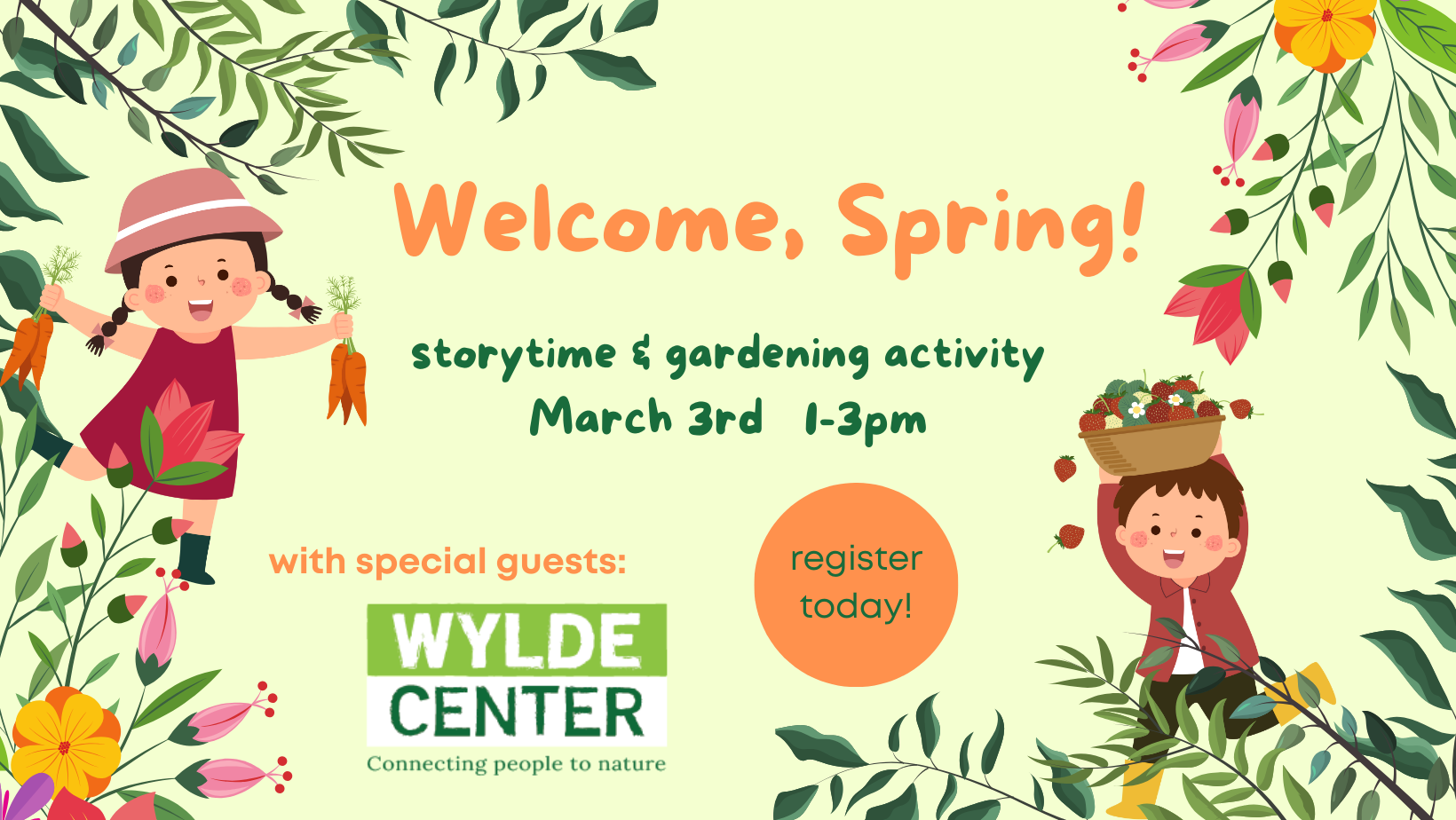 Welcome, Spring!

storytime & gardening activity
March 3rd 1-3pm

with special guests:

WYLDE CENTER
Connecting people to nature

register today!